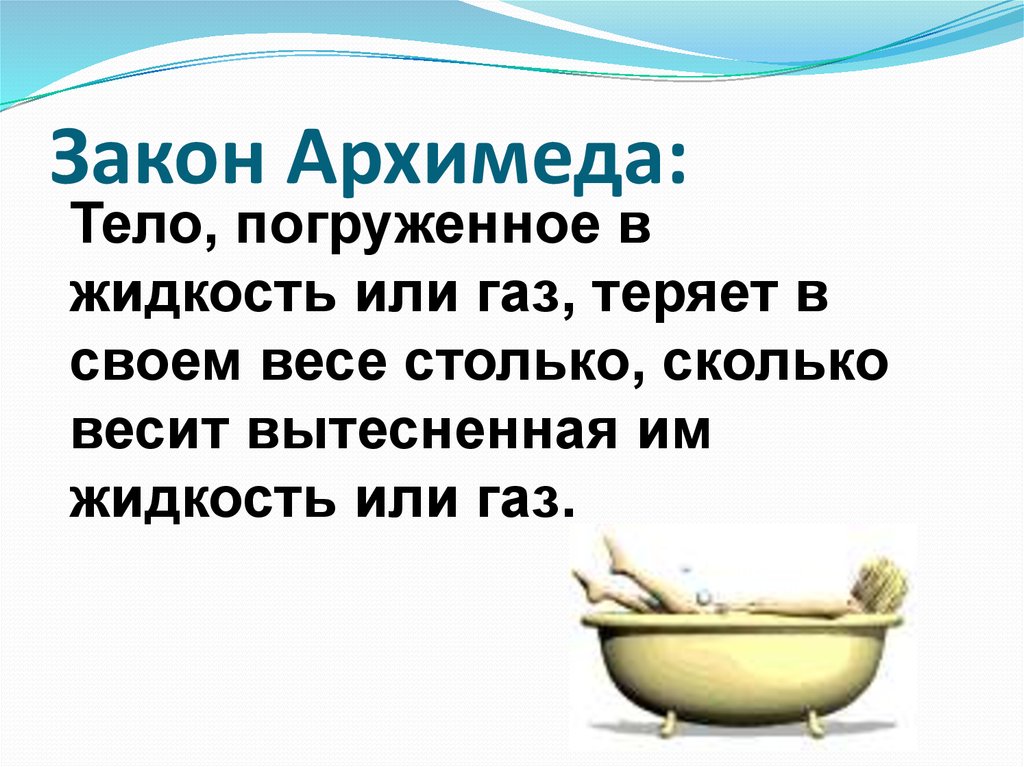 Закон Архимеда:

Тело, погруженное в жидкость или газ, теряет в своем весе столько, сколько весит вытесненная им жидкость или газ.